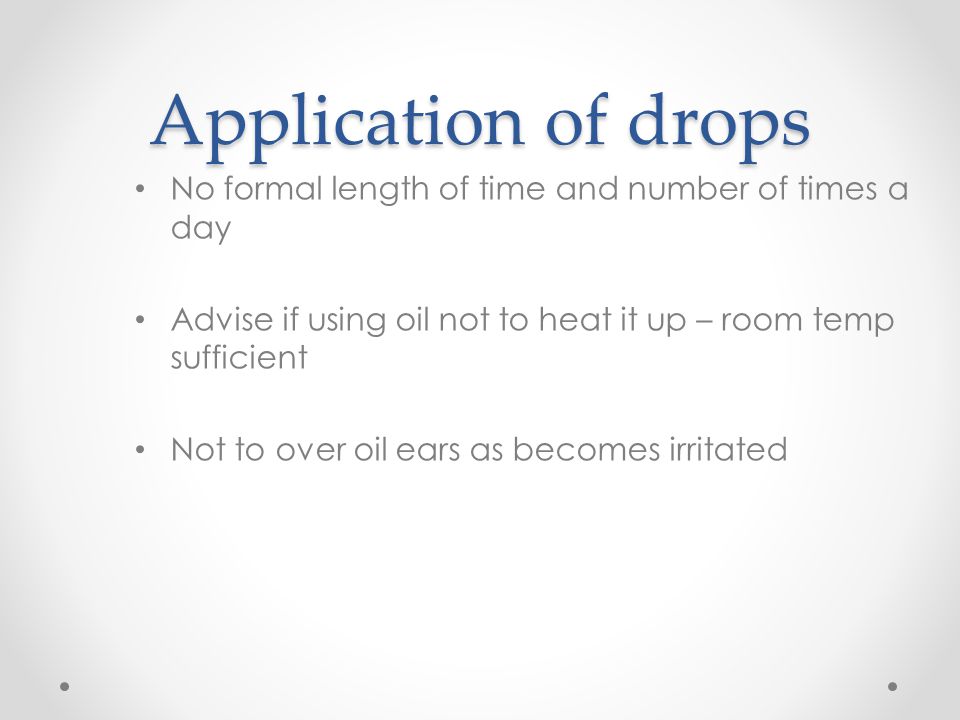 Application of drops

• No formal length of time and number of times a day

• Advise if using oil not to heat it up – room temp sufficient

• Not to over oil ears as becomes irritated